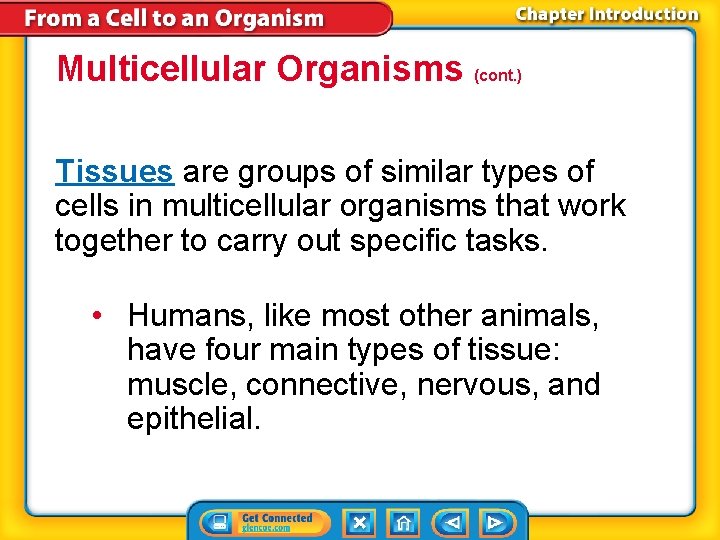 From a Cell to an Organism

Chapter Introduction

Multicellular Organisms (cont.)

Tissues are groups of similar types of cells in multicellular organisms that work together to carry out specific tasks.

• Humans, like most other animals, have four main types of tissue: muscle, connective, nervous, and epithelial.

Get Connected glencoe.com